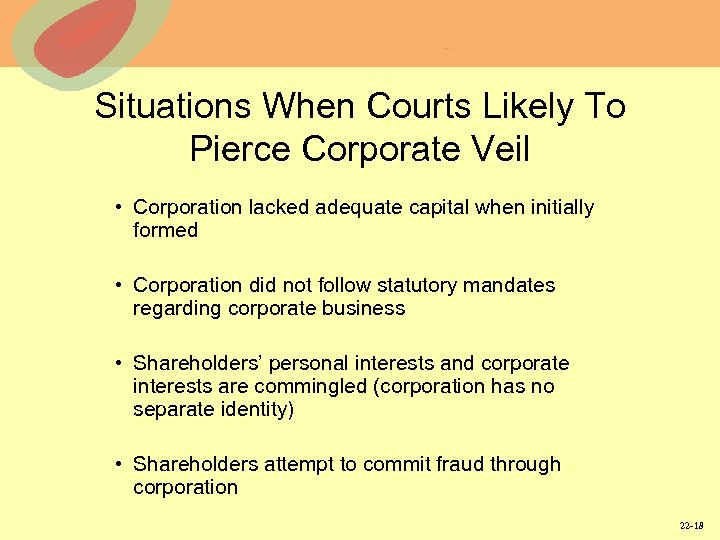 Situations When Courts Likely To Pierce Corporate Veil

• Corporation lacked adequate capital when initially formed

• Corporation did not follow statutory mandates regarding corporate business

• Shareholders' personal interests and corporate interests are commingled (corporation has no separate identity)

• Shareholders attempt to commit fraud through corporation

22-18